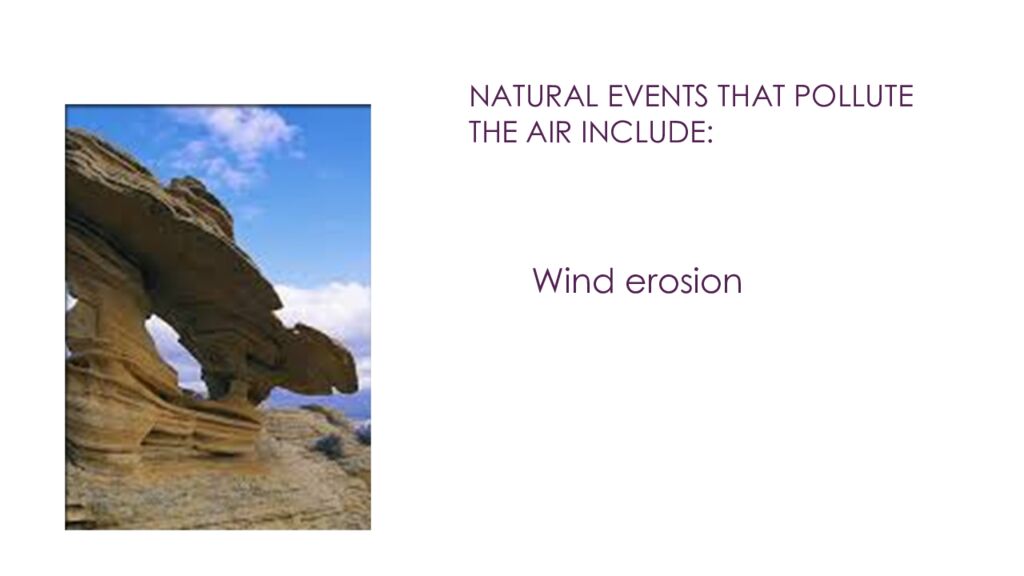 NATURAL EVENTS THAT POLLUTE THE AIR INCLUDE:

Wind erosion